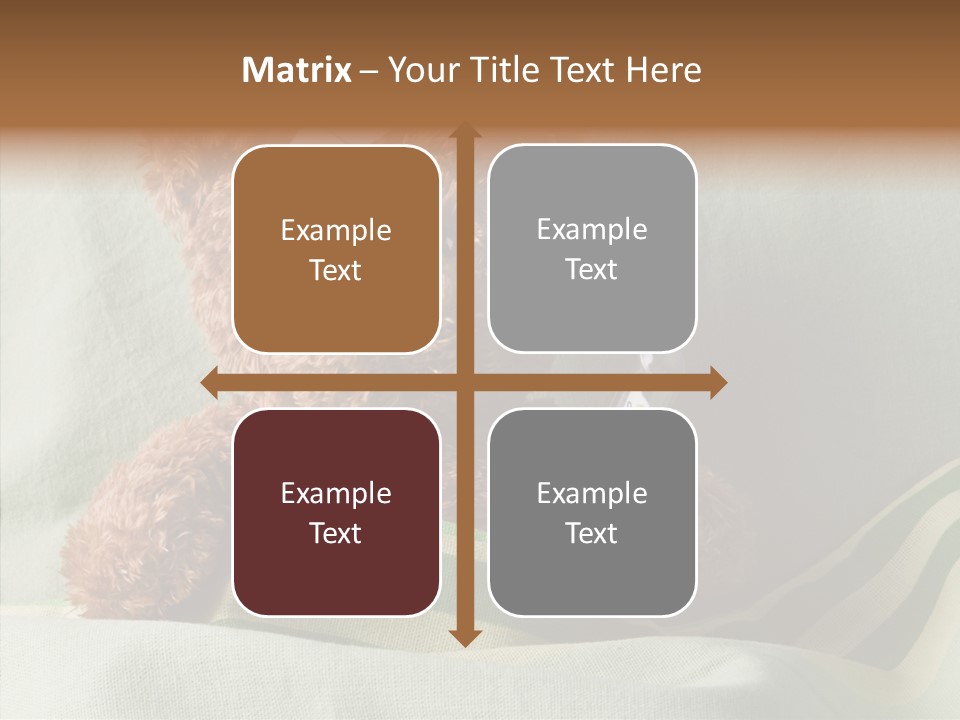 Matrix – Your Title Text Here

Example Text

Example Text

Example Text

Example Text